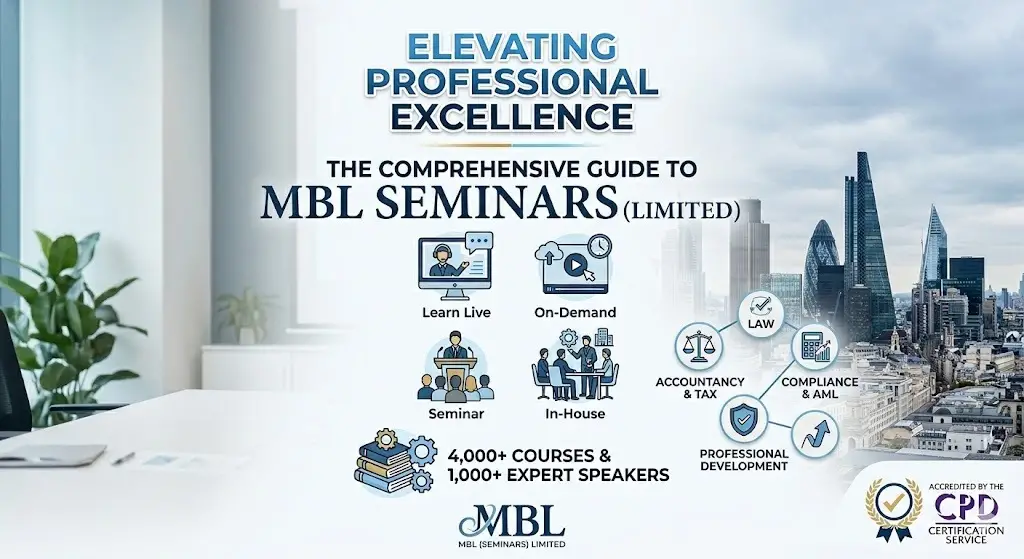 ELEVATING PROFESSIONAL EXCELLENCE

THE COMPREHENSIVE GUIDE TO
MBL SEMINARS (LIMITED)

Learn Live
On-Demand
Seminar
In-House

LAW
ACCOUNTANCY & TAX
COMPLIANCE & AML
PROFESSIONAL DEVELOPMENT

4,000+ COURSES & 1,000+ EXPERT SPEAKERS

MBL
MBL (SEMINARS) LIMITED

ACCREDITED BY THE
CPD
CERTIFICATION SERVICE